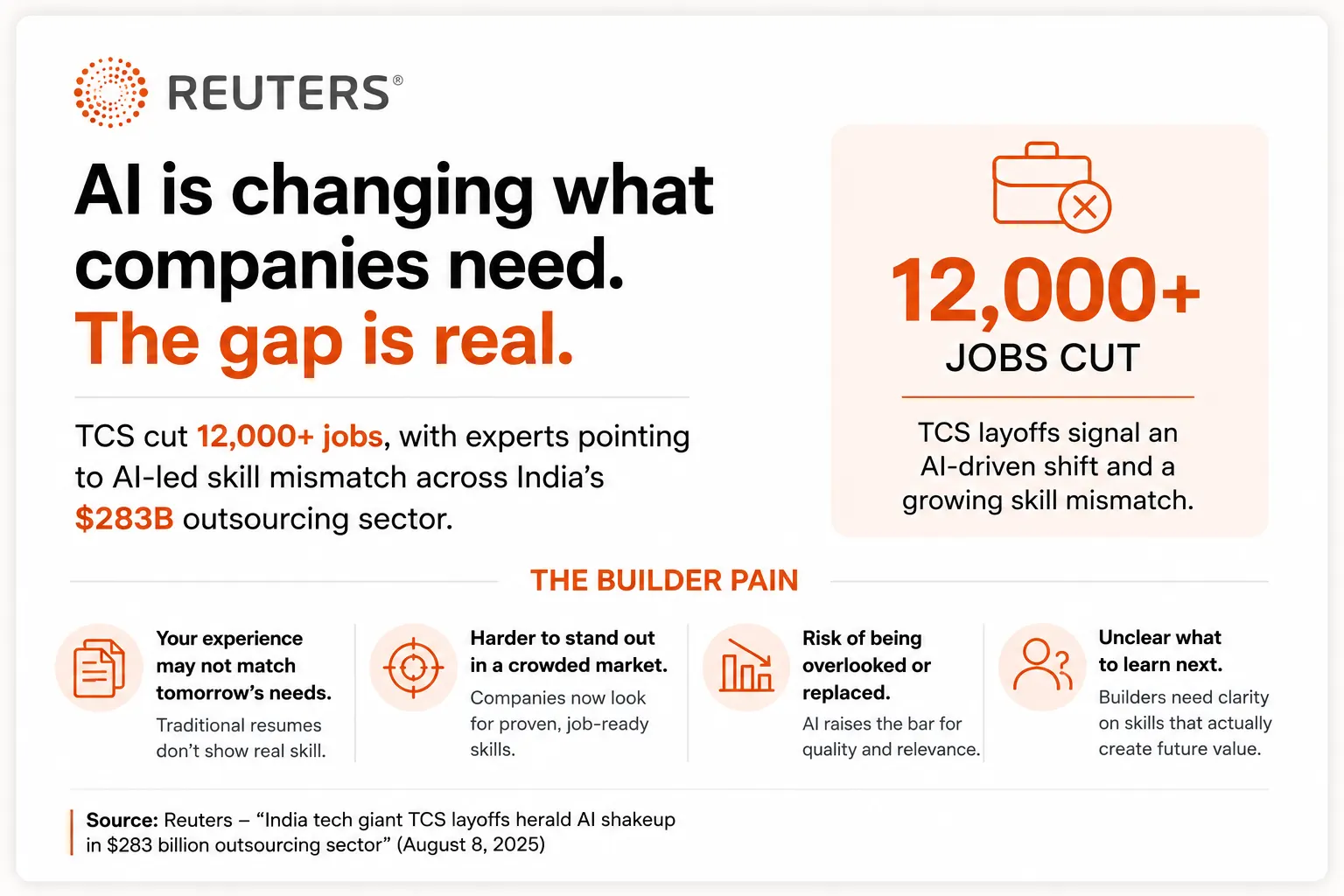 REUTERS®

AI is changing what companies need.
The gap is real.

TCS cut 12,000+ jobs, with experts pointing to AI-led skill mismatch across India's $283B outsourcing sector.

12,000+
JOBS CUT

TCS layoffs signal an AI-driven shift and a growing skill mismatch.

THE BUILDER PAIN

Your experience may not match tomorrow's needs.
Traditional resumes don't show real skill.

Harder to stand out in a crowded market.
Companies now look for proven, job-ready skills.

Risk of being overlooked or replaced.
AI raises the bar for quality and relevance.

Unclear what to learn next.
Builders need clarity on skills that actually create future value.

Source: Reuters – "India tech giant TCS layoffs herald AI shakeup in $283 billion outsourcing sector" (August 8, 2025)